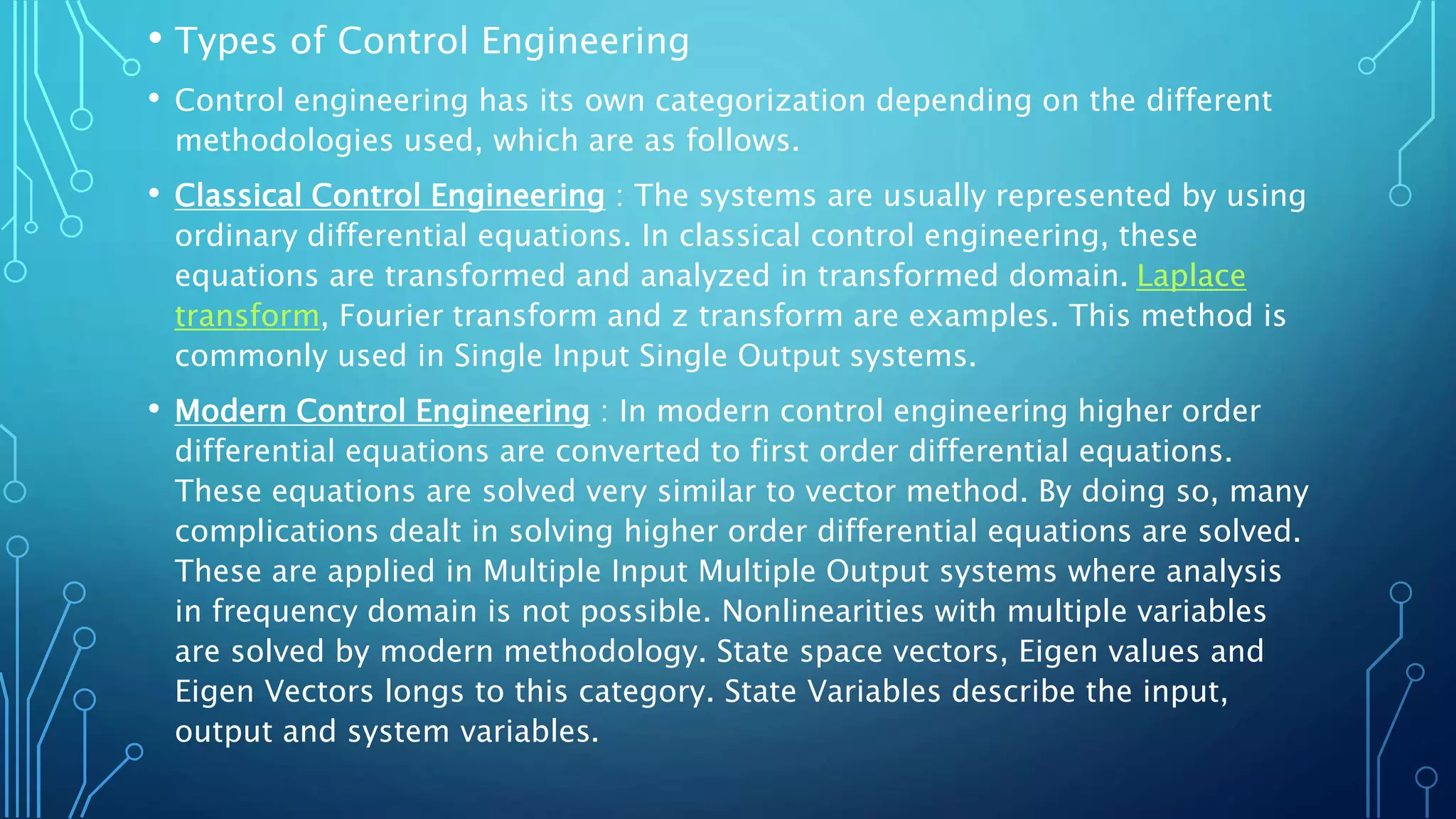 • Types of Control Engineering

• Control engineering has its own categorization depending on the different methodologies used, which are as follows.

• Classical Control Engineering : The systems are usually represented by using ordinary differential equations. In classical control engineering, these equations are transformed and analyzed in transformed domain. Laplace transform, Fourier transform and z transform are examples. This method is commonly used in Single Input Single Output systems.

• Modern Control Engineering : In modern control engineering higher order differential equations are converted to first order differential equations. These equations are solved very similar to vector method. By doing so, many complications dealt in solving higher order differential equations are solved. These are applied in Multiple Input Multiple Output systems where analysis in frequency domain is not possible. Nonlinearities with multiple variables are solved by modern methodology. State space vectors, Eigen values and Eigen Vectors longs to this category. State Variables describe the input, output and system variables.